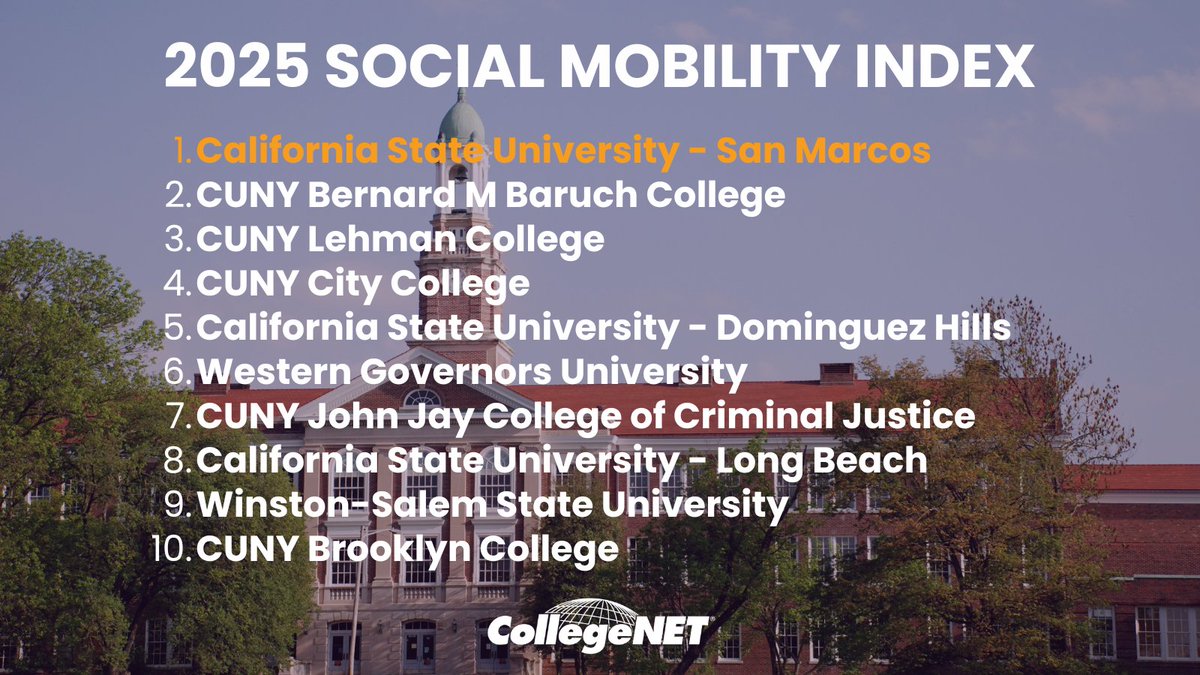 2025 SOCIAL MOBILITY INDEX

1. California State University - San Marcos
2. CUNY Bernard M Baruch College
3. CUNY Lehman College
4. CUNY City College
5. California State University - Dominguez Hills
6. Western Governors University
7. CUNY John Jay College of Criminal Justice
8. California State University - Long Beach
9. Winston-Salem State University
10. CUNY Brooklyn College

CollegeNET